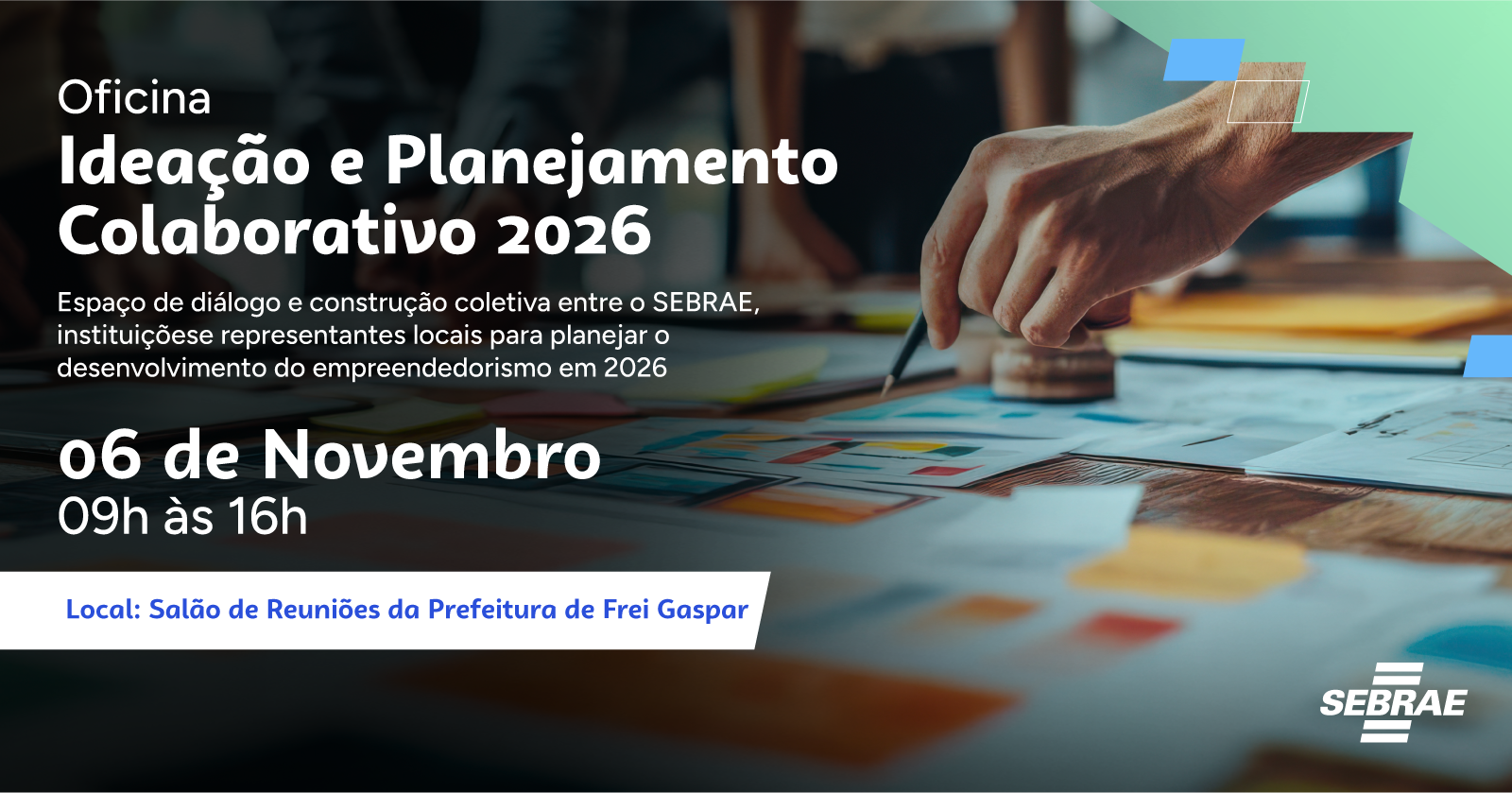 Oficina
Ideação e Planejamento Colaborativo 2026

Espaço de diálogo e construção coletiva entre o SEBRAE, instituiçõese representantes locais para planejar o desenvolvimento do empreendedorismo em 2026

06 de Novembro
09h às 16h

Local: Salão de Reuniões da Prefeitura de Frei Gaspar

SEBRAE